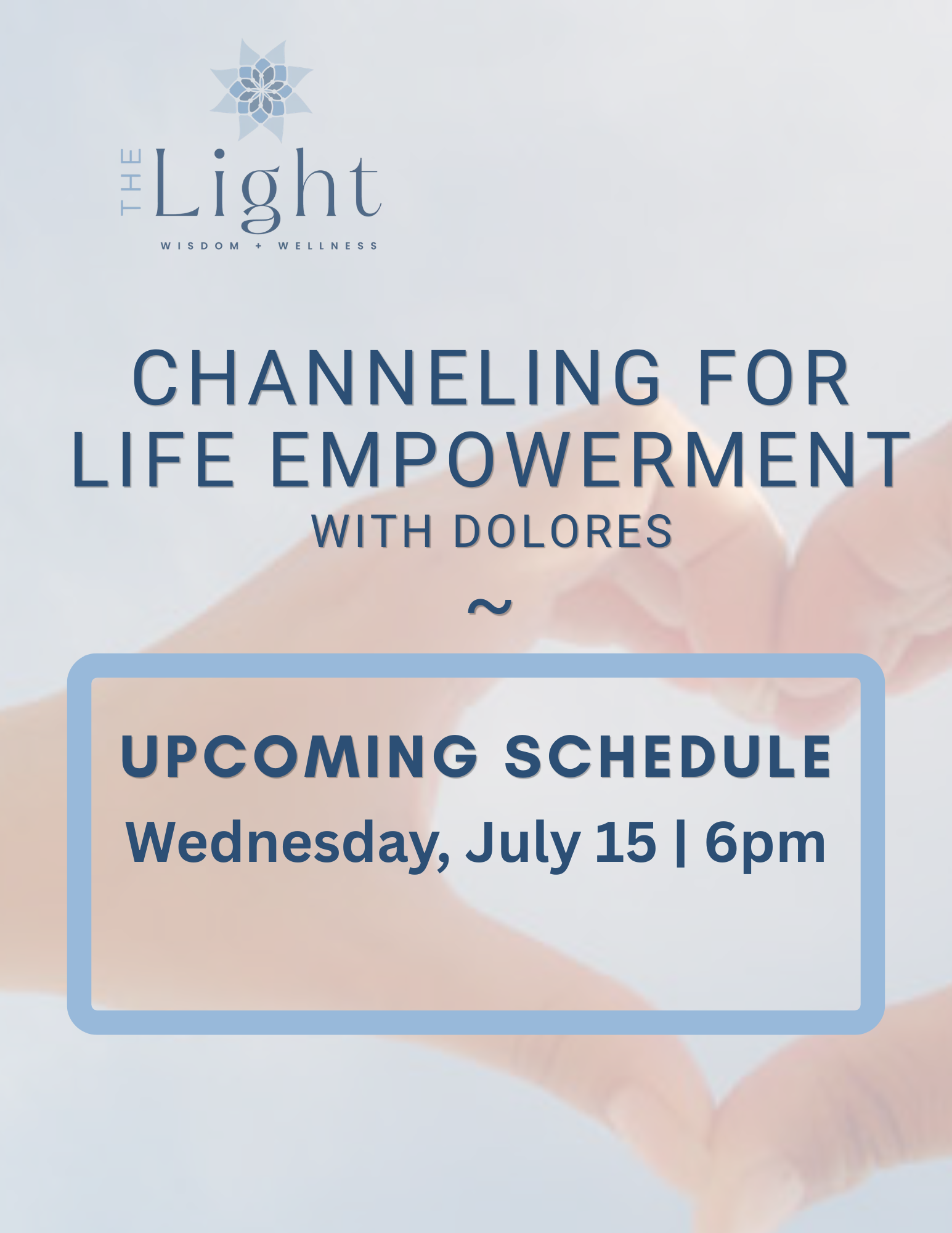 THE Light
WISDOM + WELLNESS

CHANNELING FOR LIFE EMPOWERMENT
WITH DOLORES
~

UPCOMING SCHEDULE
Wednesday, July 15 | 6pm